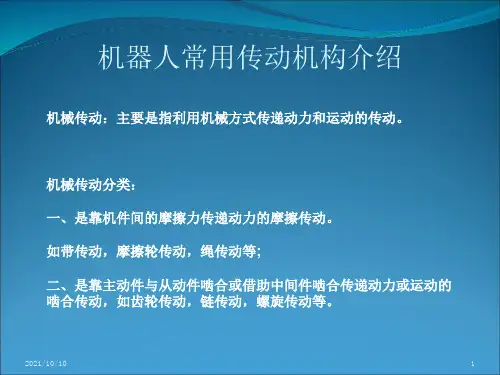 机器人常用传动机构介绍

机械传动：主要是指利用机械方式传递动力和运动的传动。

机械传动分类：

一、是靠机件间的摩擦力传递动力的摩擦传动。

如带传动，摩擦轮传动，绳传动等;

二、是靠主动件与从动件啮合或借助中间件啮合传递动力或运动的啮合传动，如齿轮传动，链传动，螺旋传动等。

2021/10/10

1